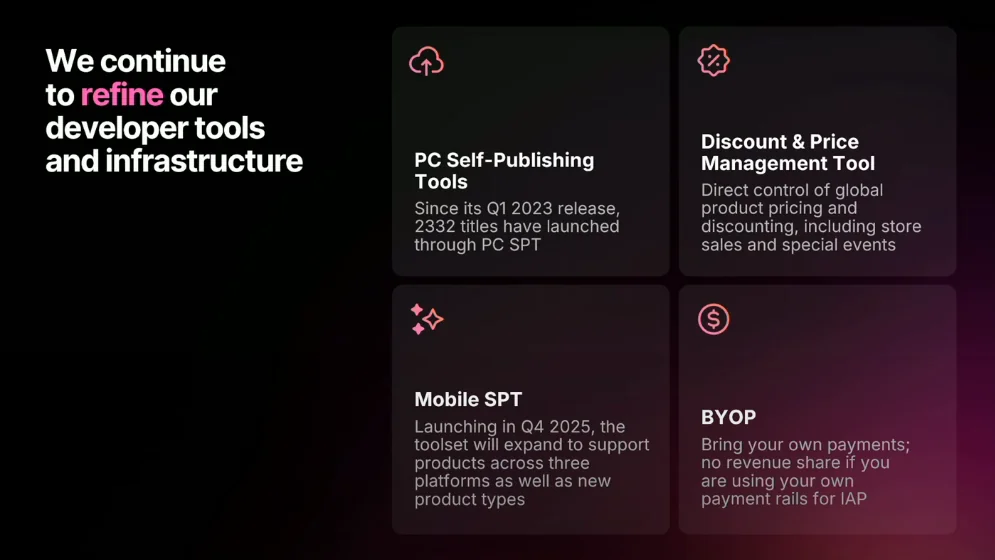 We continue to refine our developer tools and infrastructure

PC Self-Publishing Tools
Since its Q1 2023 release, 2332 titles have launched through PC SPT

Discount & Price Management Tool
Direct control of global product pricing and discounting, including store sales and special events

Mobile SPT
Launching in Q4 2025, the toolset will expand to support products across three platforms as well as new product types

BYOP
Bring your own payments; no revenue share if you are using your own payment rails for IAP